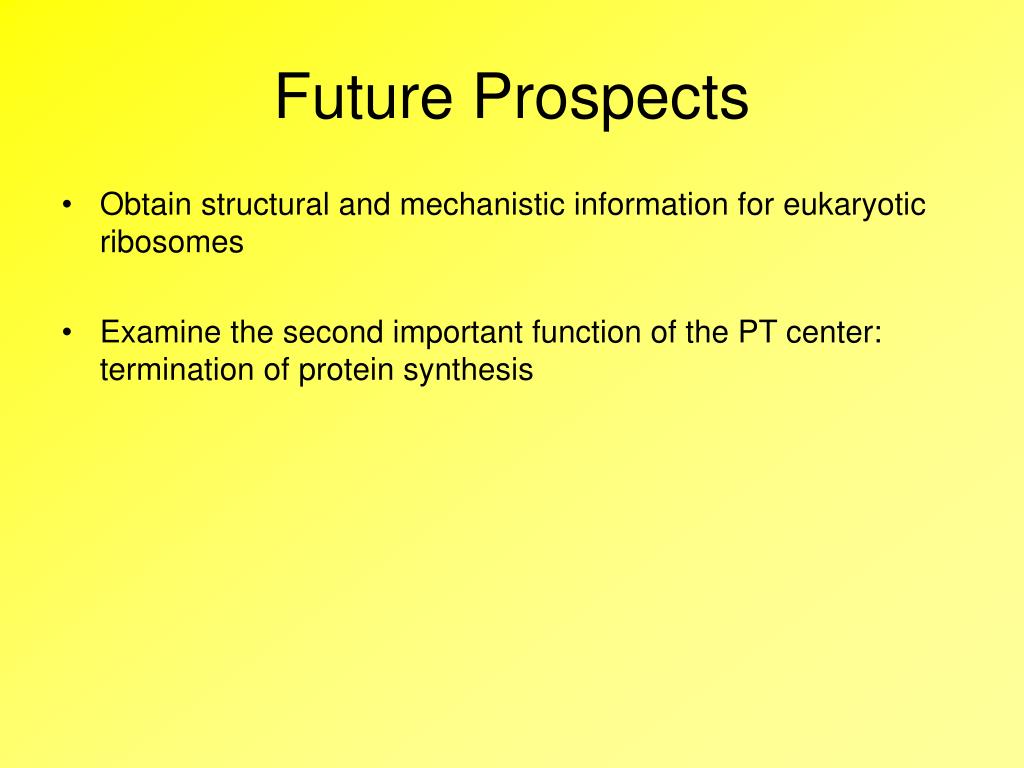 Future Prospects

• Obtain structural and mechanistic information for eukaryotic ribosomes

• Examine the second important function of the PT center: termination of protein synthesis